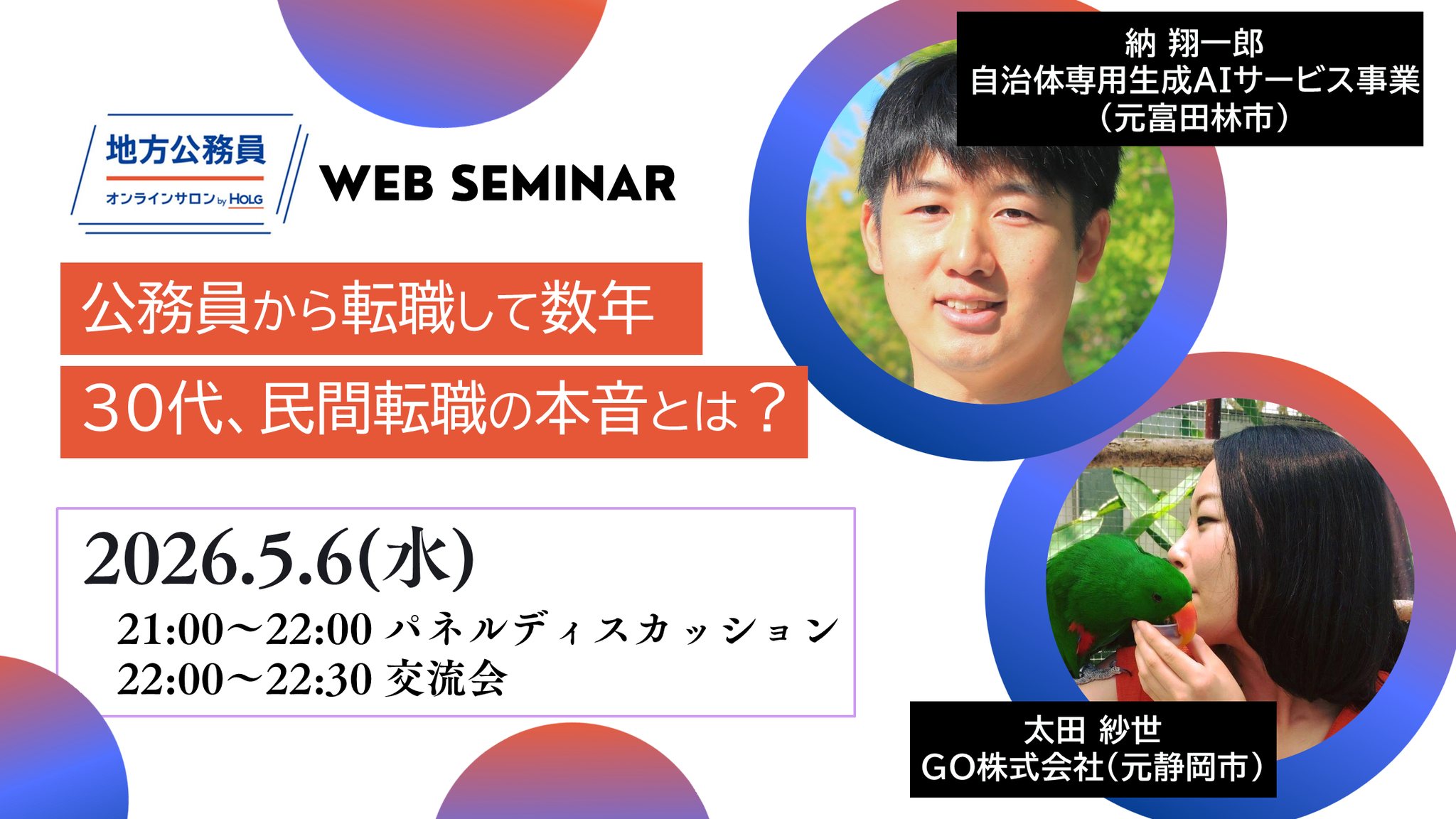 地方公務員
オンラインサロン by HOLG

WEB SEMINAR

公務員から転職して数年
30代、民間転職の本音とは？

2026.5.6(水)
21:00〜22:00 パネルディスカッション
22:00〜22:30 交流会

納 翔一郎
自治体専用生成AIサービス事業
（元富田林市）

太田 紗世
GO株式会社（元静岡市）